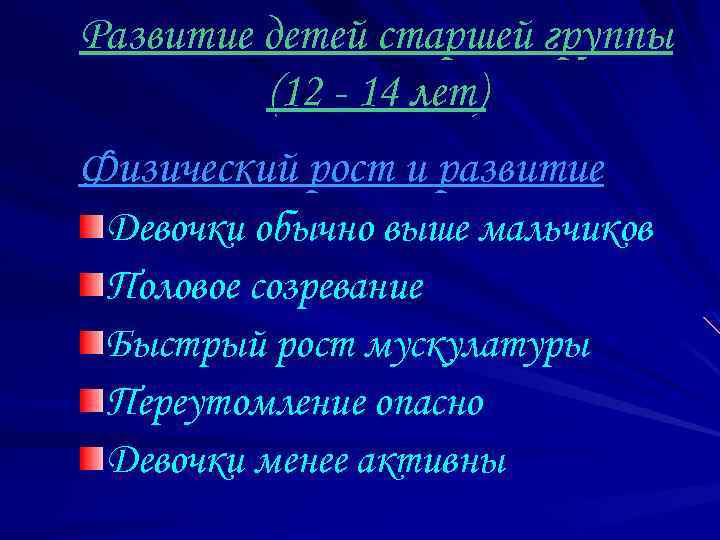 Развитие детей старшей группы (12 - 14 лет)

Физический рост и развитие

Девочки обычно выше мальчиков

Половое созревание

Быстрый рост мускулатуры

Переутомление опасно

Девочки менее активны